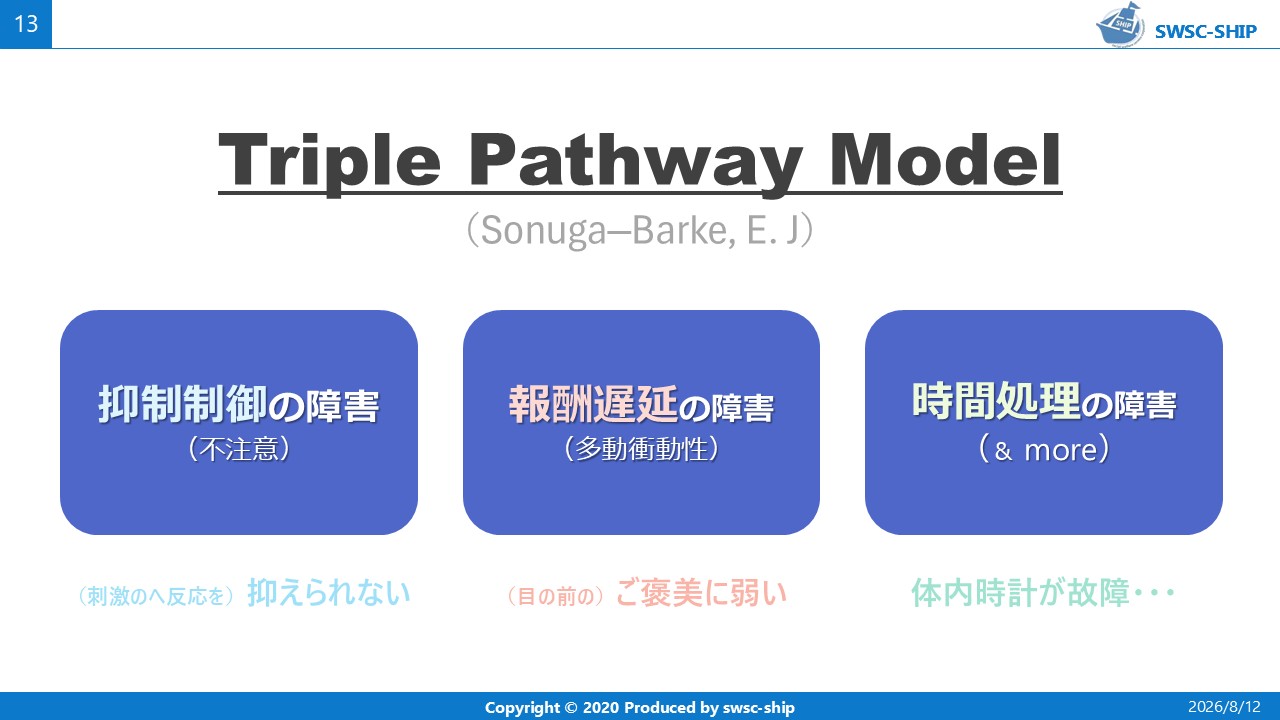 13

SWSC-SHIP

Triple Pathway Model
（Sonuga–Barke, E. J）

抑制制御の障害
（不注意）

報酬遅延の障害
（多動衝動性）

時間処理の障害
（＆ more）

（刺激のへ反応を）抑えられない

（目の前の）ご褒美に弱い

体内時計が故障・・・

Copyright © 2020 Produced by swsc-ship

2026/8/12